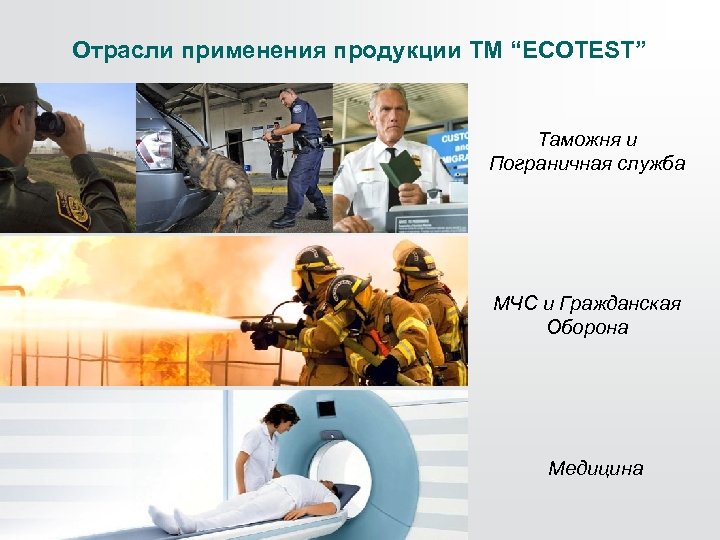 Отрасли применения продукции ТМ “ECOTEST”

CUSTO
and
MIGRA

Таможня и Пограничная служба

МЧС и Гражданская Оборона

Медицина